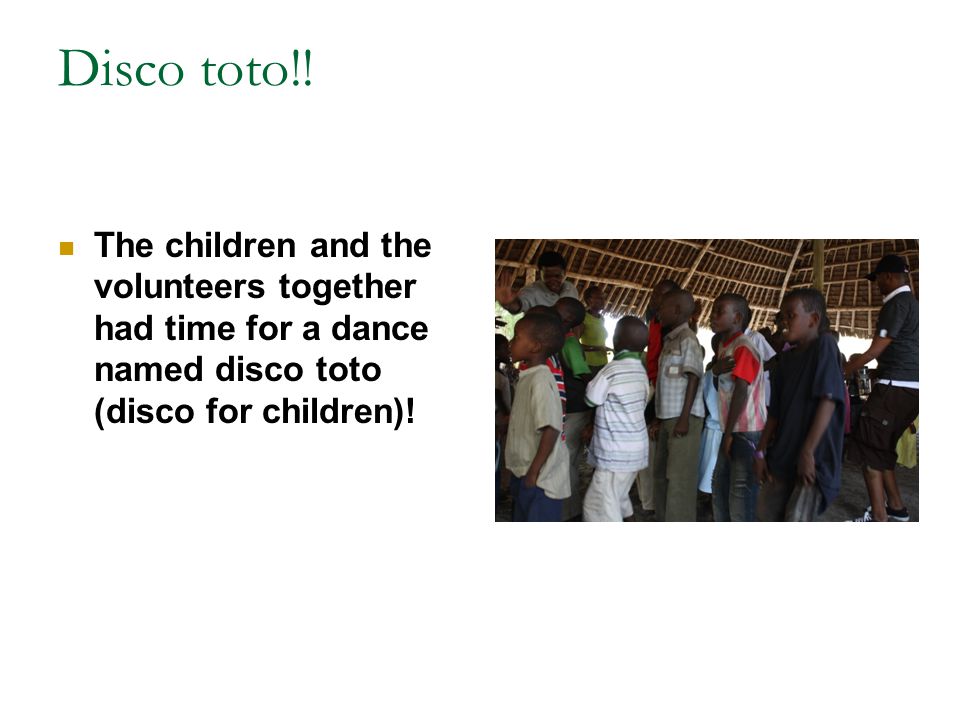 Disco toto!!

The children and the volunteers together had time for a dance named disco toto (disco for children)!